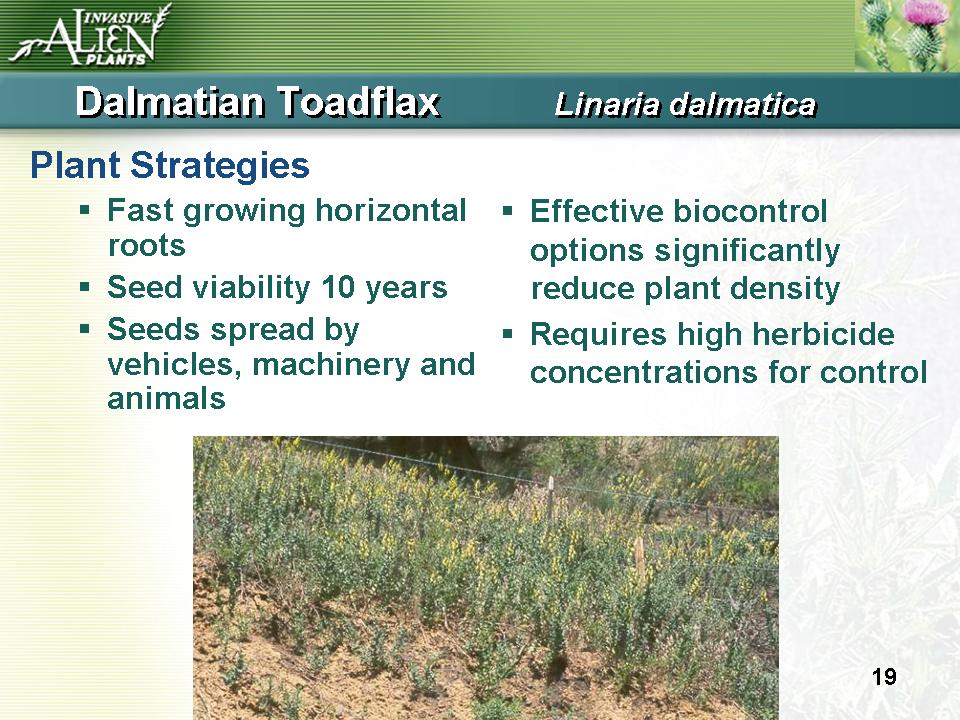 INVASIVE ALIEN PLANTS

Dalmatian Toadflax Linaria dalmatica

Plant Strategies

▪ Fast growing horizontal roots
▪ Seed viability 10 years
▪ Seeds spread by vehicles, machinery and animals

▪ Effective biocontrol options significantly reduce plant density
▪ Requires high herbicide concentrations for control

19